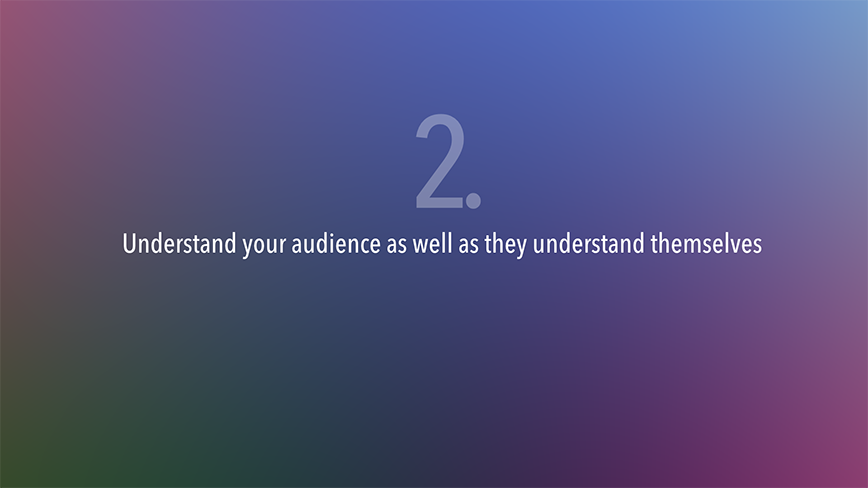 2.

Understand your audience as well as they understand themselves